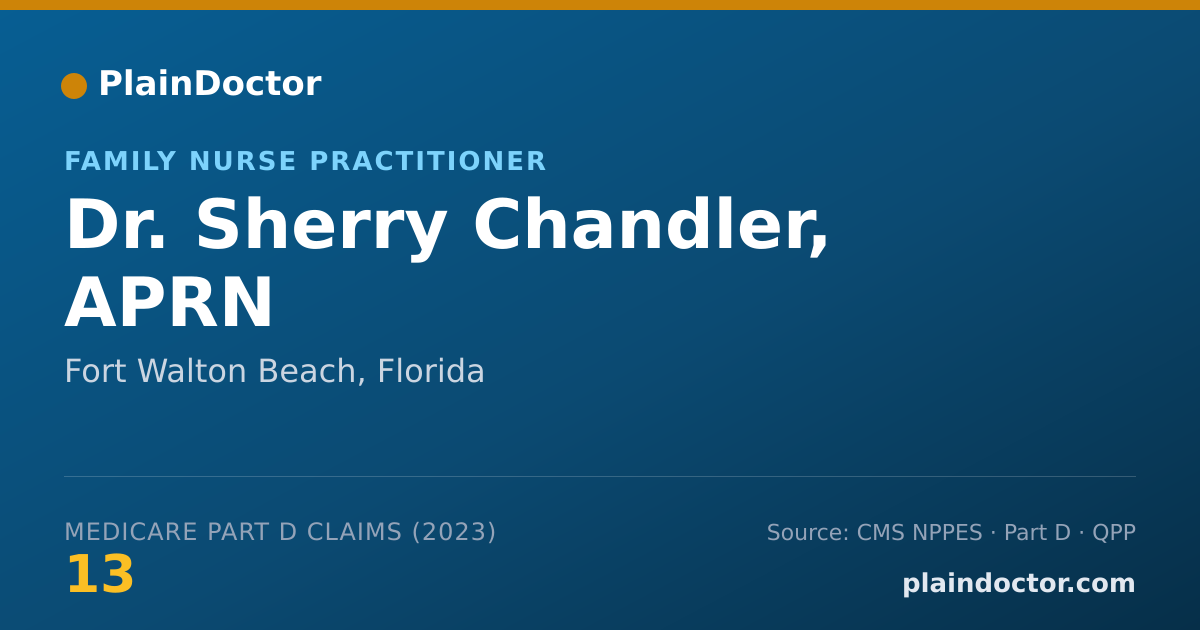 PlainDoctor

FAMILY NURSE PRACTITIONER

Dr. Sherry Chandler, APRN

Fort Walton Beach, Florida

MEDICARE PART D CLAIMS (2023)

13

Source: CMS NPPES · Part D · QPP

plaindoctor.com